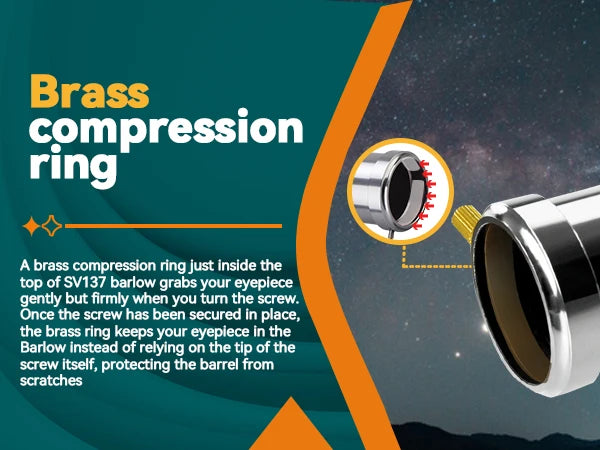 Brass compression ring

A brass compression ring just inside the top of SV137 barlow grabs your eyepiece gently but firmly when you turn the screw. Once the screw has been secured in place, the brass ring keeps your eyepiece in the Barlow instead of relying on the tip of the screw itself, protecting the barrel from scratches